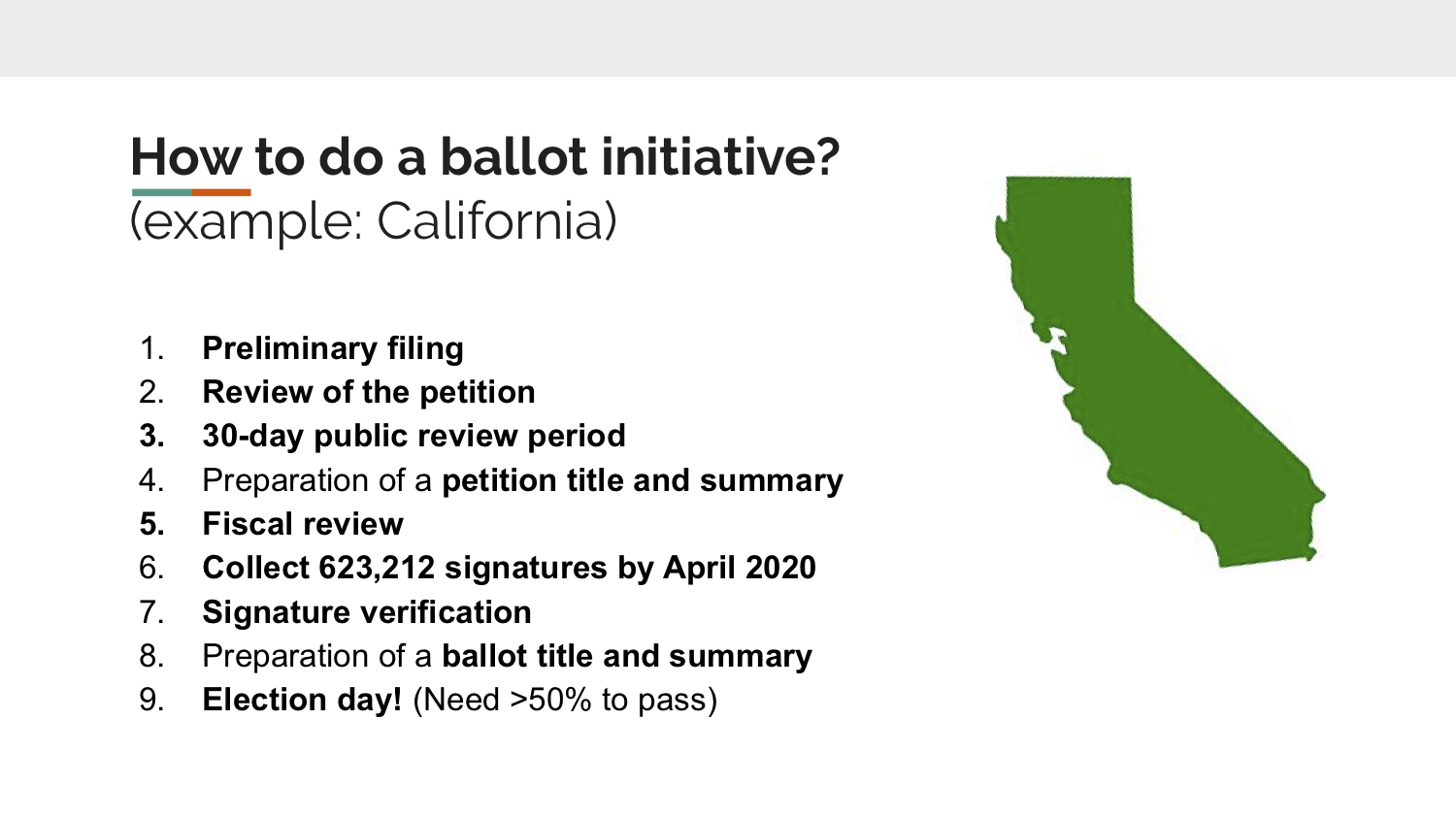 How to do a ballot initiative?
(example: California)

1. Preliminary filing
2. Review of the petition
3. 30-day public review period
4. Preparation of a petition title and summary
5. Fiscal review
6. Collect 623,212 signatures by April 2020
7. Signature verification
8. Preparation of a ballot title and summary
9. Election day! (Need >50% to pass)